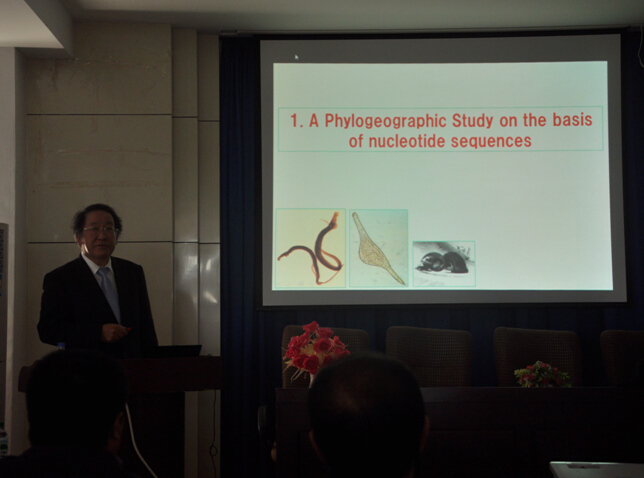 1. A Phylogeographic Study on the basis of nucleotide sequences